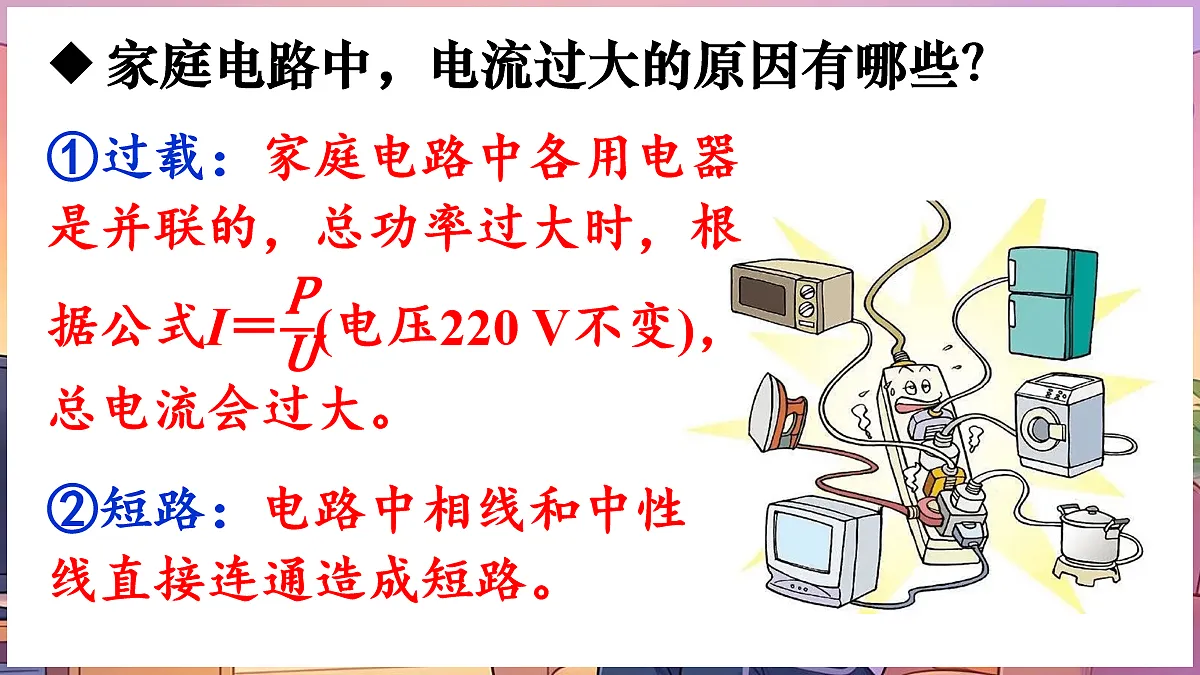 ◆ 家庭电路中，电流过大的原因有哪些?

①过载：家庭电路中各用电器是并联的，总功率过大时，根据公式$I=\frac{P}{U}$(电压220 V不变)，总电流会过大。

②短路：电路中相线和中性线直接连通造成短路。